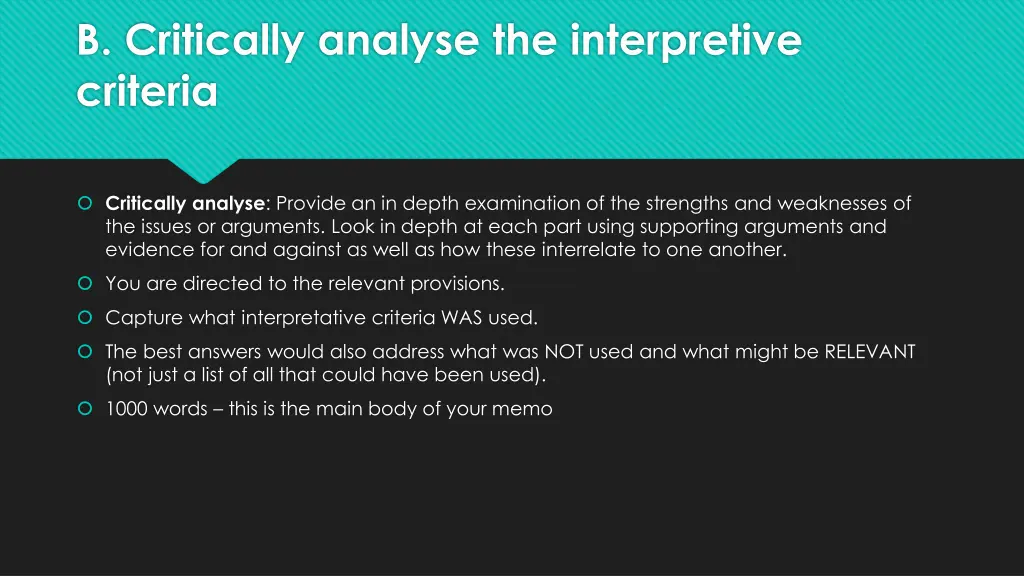 B. Critically analyse the interpretive criteria

Critically analyse: Provide an in depth examination of the strengths and weaknesses of the issues or arguments. Look in depth at each part using supporting arguments and evidence for and against as well as how these interrelate to one another.

You are directed to the relevant provisions.

Capture what interpretative criteria WAS used.

The best answers would also address what was NOT used and what might be RELEVANT (not just a list of all that could have been used).

1000 words – this is the main body of your memo